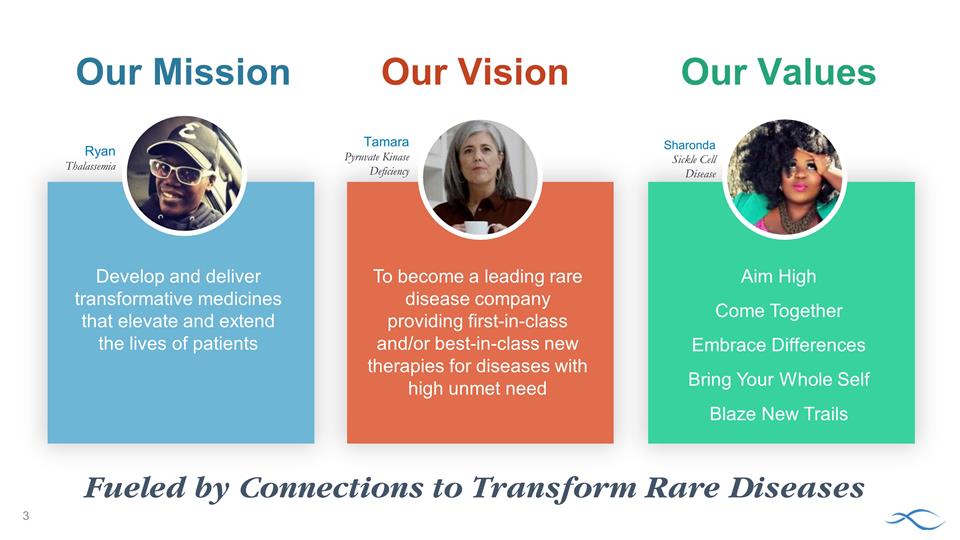 Our Mission

Ryan
Thalassemia

Develop and deliver transformative medicines that elevate and extend the lives of patients

Our Vision

Tamara
Pyruvate Kinase Deficiency

To become a leading rare disease company providing first-in-class and/or best-in-class new therapies for diseases with high unmet need

Our Values

Sharonda
Sickle Cell Disease

Aim High

Come Together

Embrace Differences

Bring Your Whole Self

Blaze New Trails

Fueled by Connections to Transform Rare Diseases

3